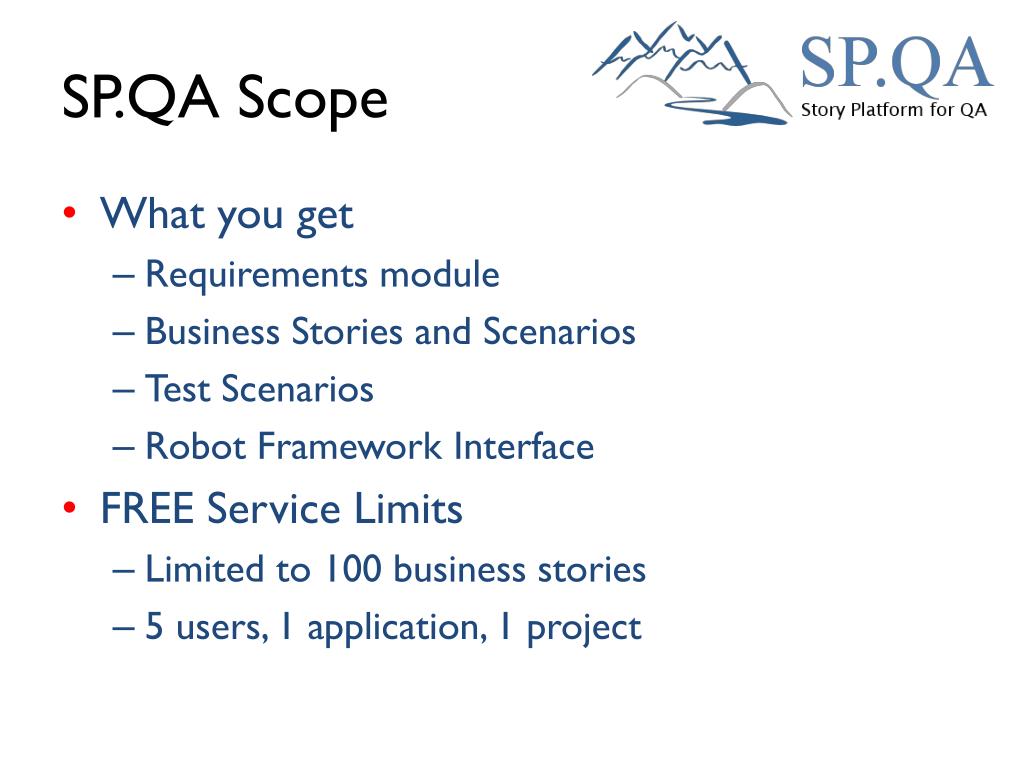 SP.QA Scope

SP.QA
Story Platform for QA

• What you get
– Requirements module
– Business Stories and Scenarios
– Test Scenarios
– Robot Framework Interface
• FREE Service Limits
– Limited to 100 business stories
– 5 users, 1 application, 1 project